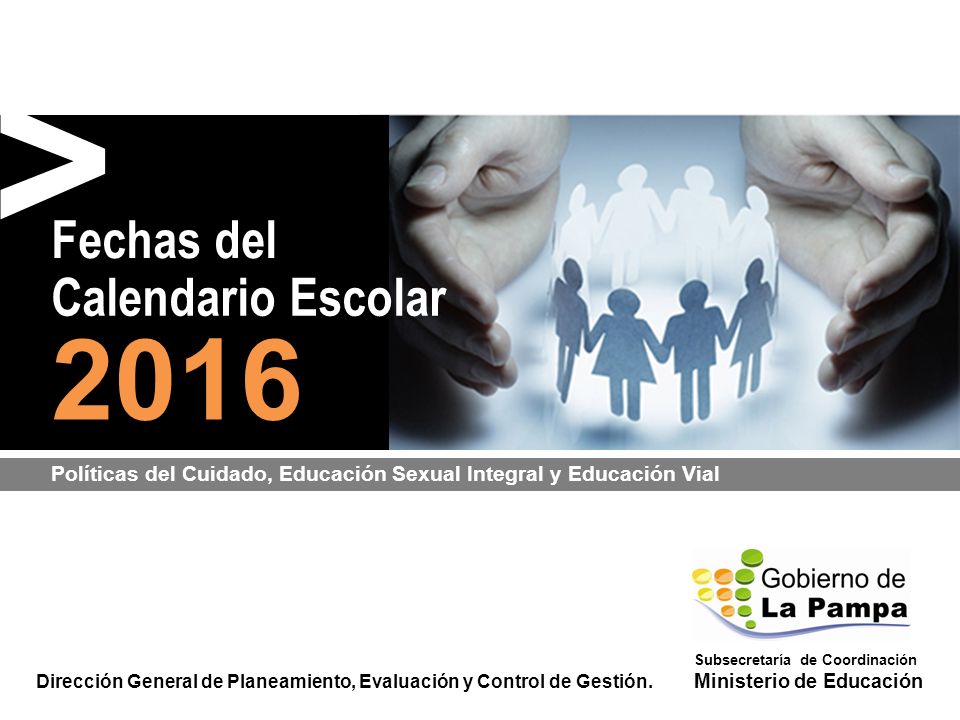 Fechas del Calendario Escolar
2016

Políticas del Cuidado, Educación Sexual Integral y Educación Vial

Gobierno de
La Pampa

Subsecretaría de Coordinación
Ministerio de Educación

Dirección General de Planeamiento, Evaluación y Control de Gestión.